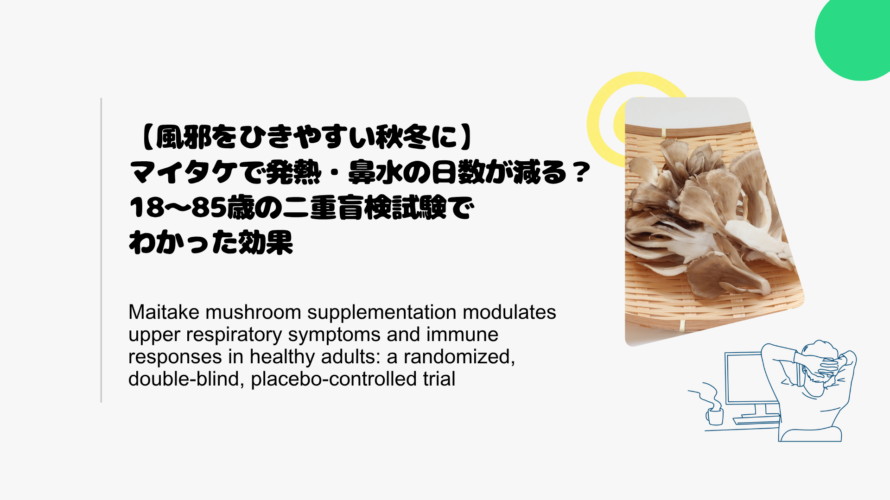 【風邪をひきやすい秋冬に】
マイタケで発熱・鼻水の日数が減る？
18〜85歳の二重盲検試験で
わかった効果

Maitake mushroom supplementation modulates upper respiratory symptoms and immune responses in healthy adults: a randomized, double-blind, placebo-controlled trial